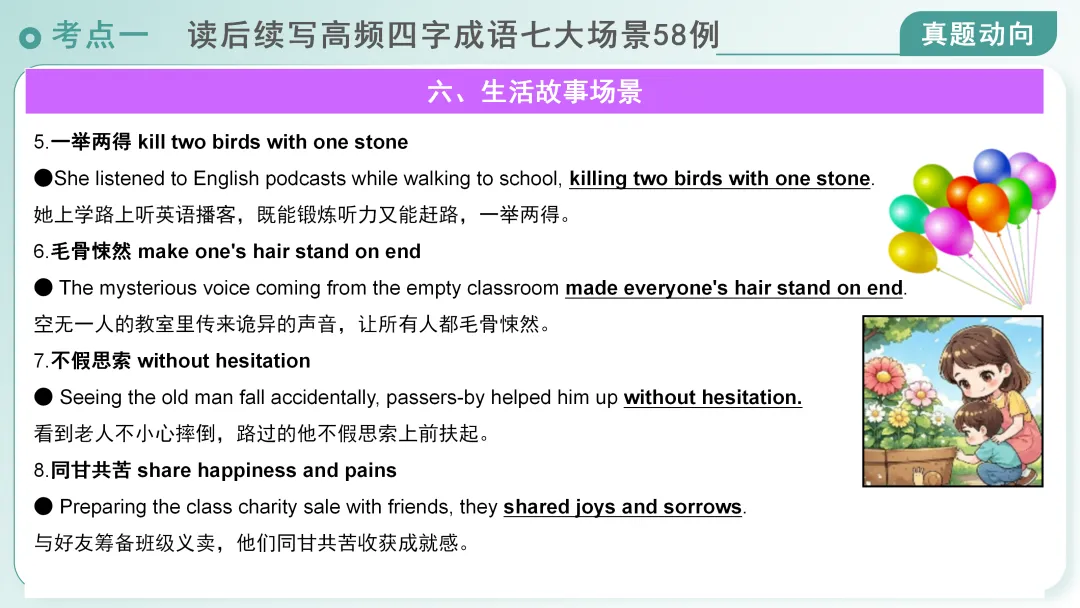 考点一 读后续写高频四字成语七大场景58例

真题动向

六、生活故事场景

5.一举两得 kill two birds with one stone

●She listened to English podcasts while walking to school, killing two birds with one stone.

她上学路上听英语播客，既能锻炼听力又能赶路，一举两得。

6.毛骨悚然 make one's hair stand on end

● The mysterious voice coming from the empty classroom made everyone's hair stand on end.

空无一人的教室里传来诡异的声音，让所有人都毛骨悚然。

7.不假思索 without hesitation

● Seeing the old man fall accidentally, passers-by helped him up without hesitation.

看到老人不小心摔倒，路过的他不假思索上前扶起。

8.同甘共苦 share happiness and pains

● Preparing the class charity sale with friends, they shared joys and sorrows.

与好友筹备班级义卖，他们同甘共苦收获成就感。